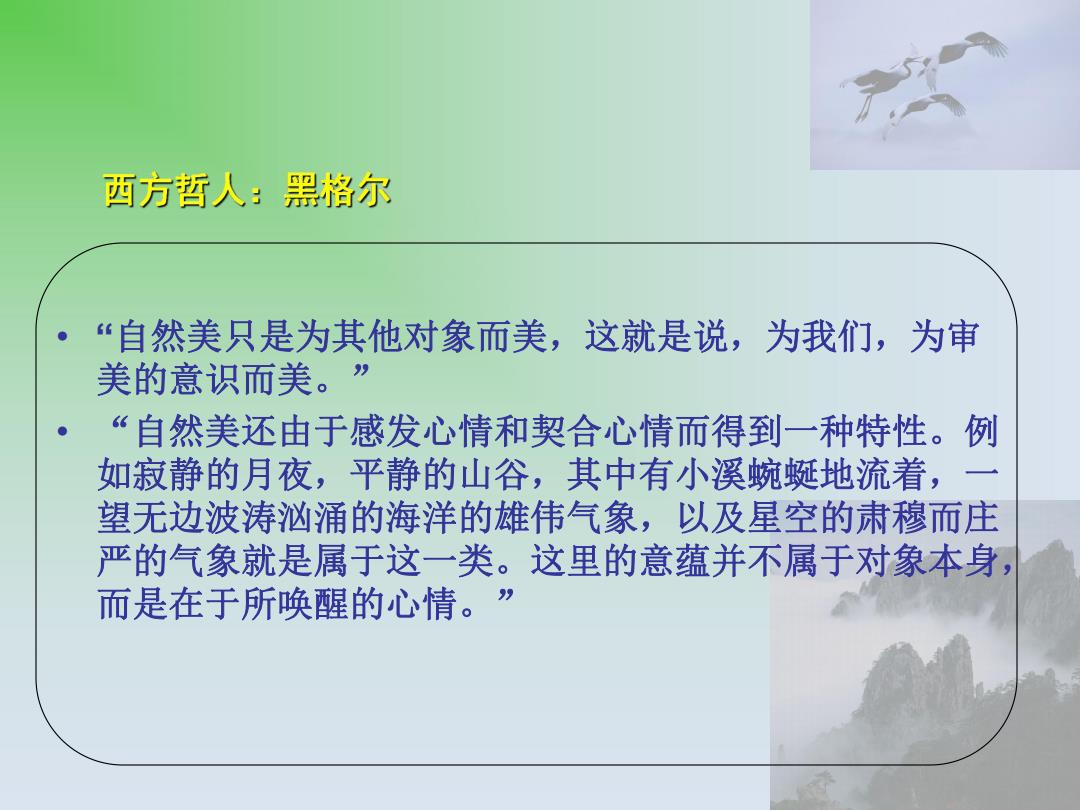 西方哲人：黑格尔

• “自然美只是为其他对象而美，这就是说，为我们，为审美的意识而美。”

• “自然美还由于感发心情和契合心情而得到一种特性。例如寂静的月夜，平静的山谷，其中有小溪蜿蜒地流着，一望无边波涛汹涌的海洋的雄伟气象，以及星空的肃穆而庄严的气象就是属于这一类。这里的意蕴并不属于对象本身，而是在于所唤醒的心情。”